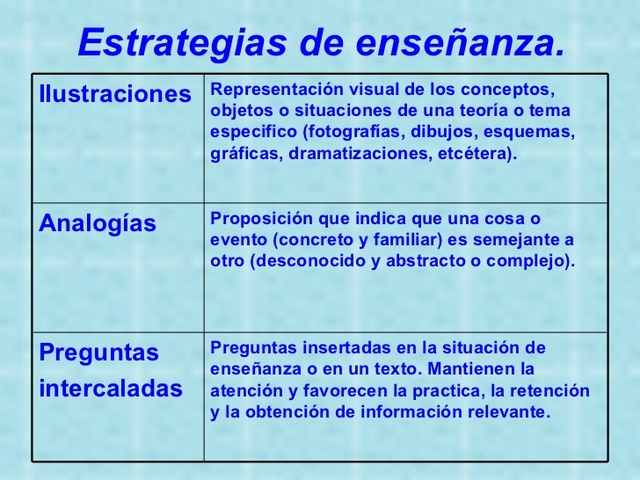 Estrategias de enseñanza.

| Ilustraciones | Representación visual de los conceptos, objetos o situaciones de una teoría o tema especifico (fotografías, dibujos, esquemas, gráficas, dramatizaciones, etcétera). |
|---|---|
| Analogías | Proposición que indica que una cosa o evento (concreto y familiar) es semejante a otro (desconocido y abstracto o complejo). |
| Preguntas intercaladas | Preguntas insertadas en la situación de enseñanza o en un texto. Mantienen la atención y favorecen la practica, la retención y la obtención de información relevante. |